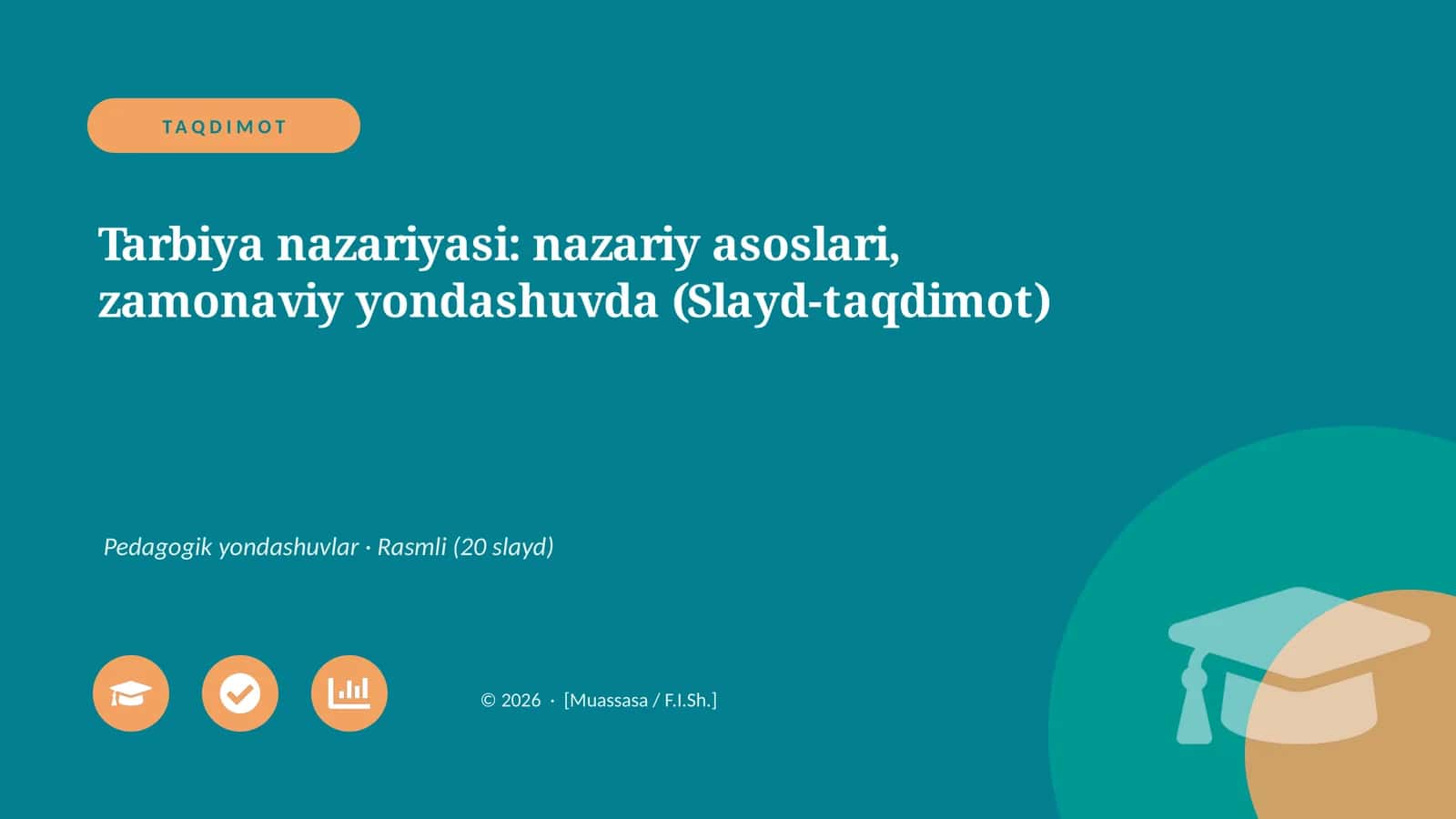 TAQDIMOT

Tarbiya nazariyasi: nazariy asoslari, zamonaviy yondashuvda (Slayd-taqdimot)

Pedagogik yondashuvlar · Rasmli (20 slayd)

© 2026 · [Muassasa / F.I.Sh.]